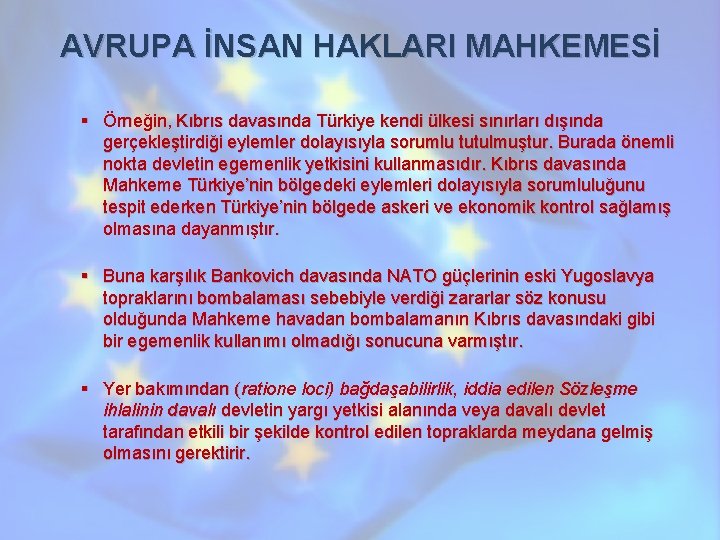 AVRUPA İNSAN HAKLARI MAHKEMESİ

▪ Örneğin, Kıbrıs davasında Türkiye kendi ülkesi sınırları dışında gerçekleştirdiği eylemler dolayısıyla sorumlu tutulmuştur. Burada önemli nokta devletin egemenlik yetkisini kullanmasıdır. Kıbrıs davasında Mahkeme Türkiye'nin bölgedeki eylemleri dolayısıyla sorumluluğunu tespit ederken Türkiye'nin bölgede askeri ve ekonomik kontrol sağlamış olmasına dayanmıştır.

▪ Buna karşılık Bankovich davasında NATO güçlerinin eski Yugoslavya topraklarını bombalaması sebebiyle verdiği zararlar söz konusu olduğunda Mahkeme havadan bombalamanın Kıbrıs davasındaki gibi bir egemenlik kullanımı olmadığı sonucuna varmıştır.

▪ Yer bakımından (ratione loci) bağdaşabilirlik, iddia edilen Sözleşme ihlalinin davalı devletin yargı yetkisi alanında veya davalı devlet tarafından etkili bir şekilde kontrol edilen topraklarda meydana gelmiş olmasını gerektirir.